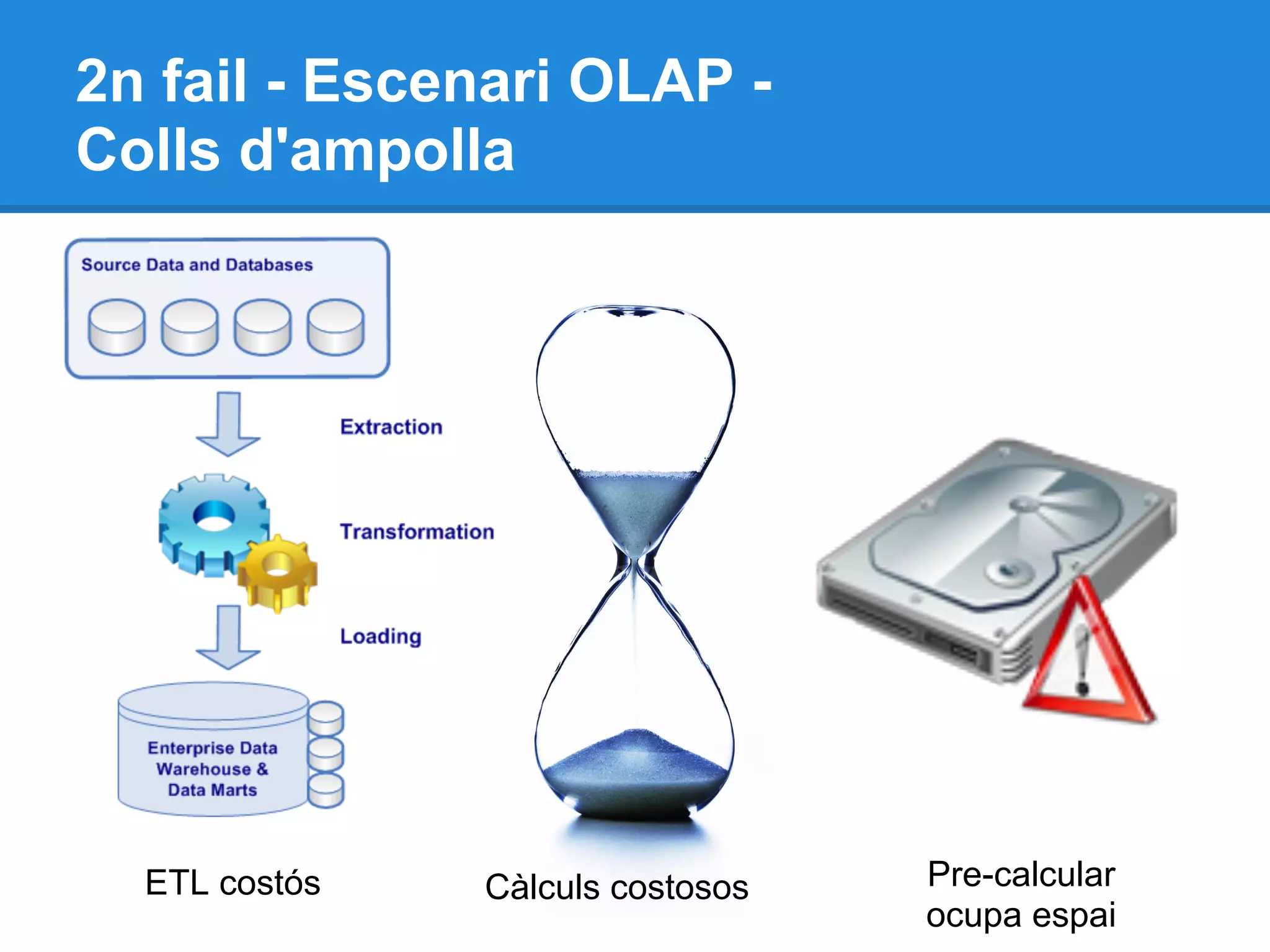 2n fail - Escenari OLAP - Colls d'ampolla

Source Data and Databases

Extraction

Transformation

Loading

Enterprise Data Warehouse & Data Marts

ETL costós

Càlculs costosos

Pre-calcular ocupa espai